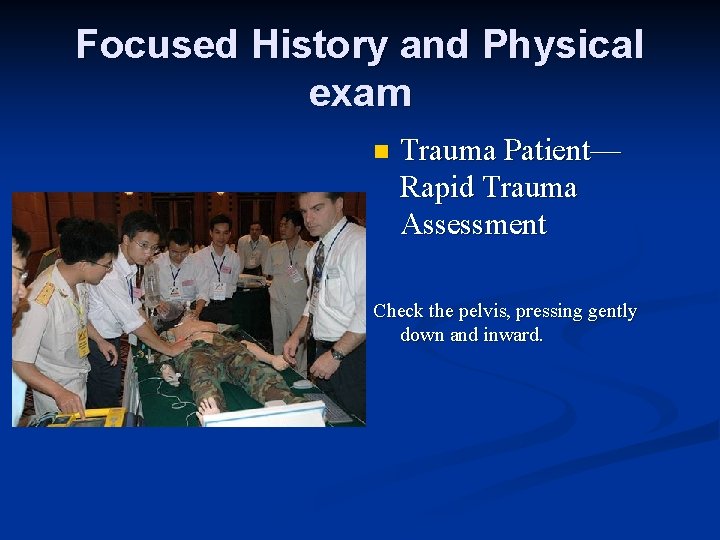 Focused History and Physical exam

Trauma Patient—Rapid Trauma Assessment

Check the pelvis, pressing gently down and inward.